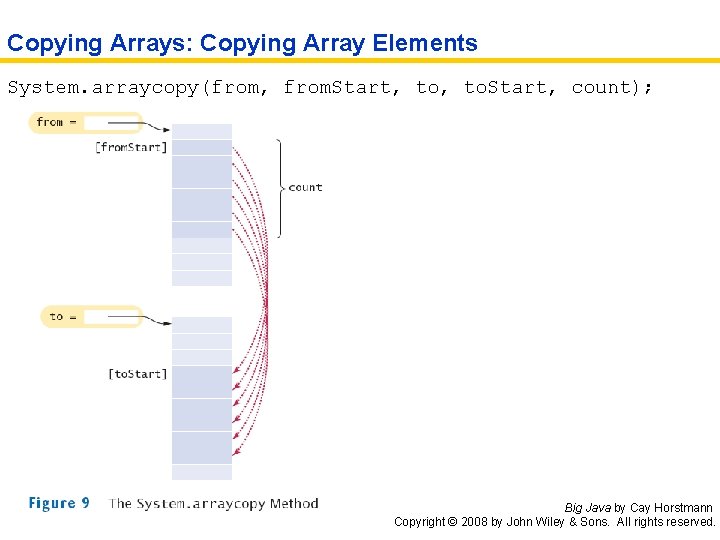 Copying Arrays: Copying Array Elements

System.arraycopy(from, fromStart, to, toStart, count);

from =

[fromStart]

count

to =

[toStart]

Figure 9 The System.arraycopy Method

Big Java by Cay Horstmann
Copyright © 2008 by John Wiley & Sons. All rights reserved.